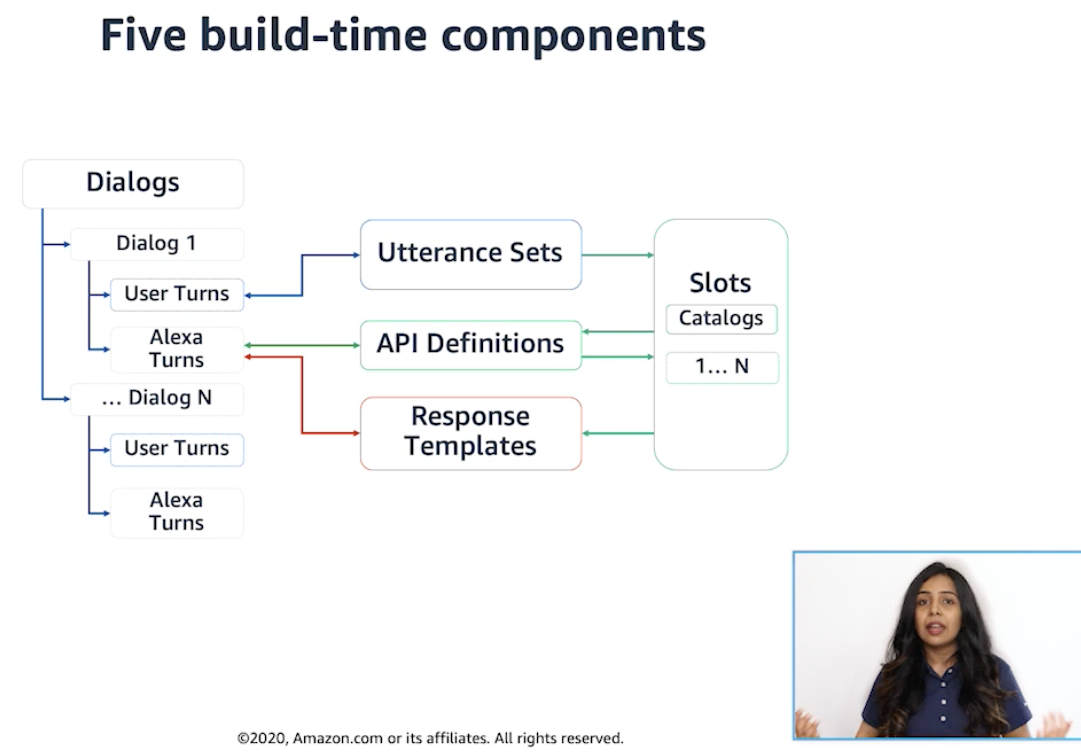 Five build-time components

Dialogs

Dialog 1

User Turns

Alexa Turns

... Dialog N

User Turns

Alexa Turns

Utterance Sets

API Definitions

Response Templates

Slots

Catalogs

1... N

©2020, Amazon.com or its affiliates. All rights reserved.